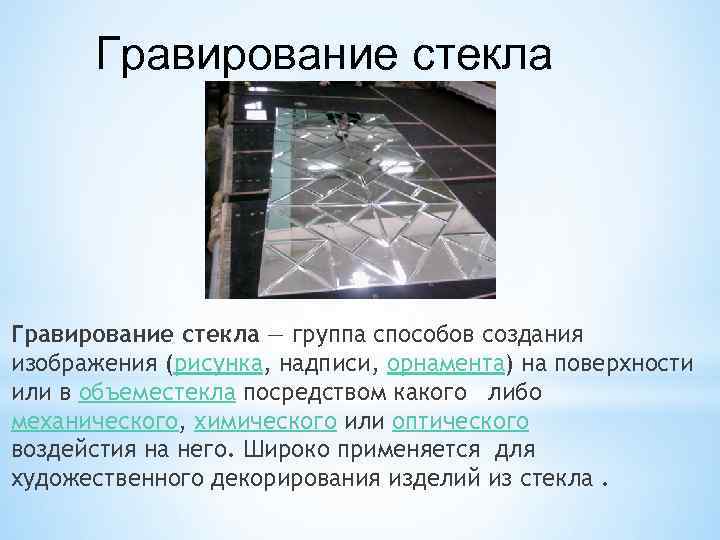 Гравирование стекла

Гравирование стекла — группа способов создания изображения (рисунка, надписи, орнамента) на поверхности или в объеместекла посредством какого либо механического, химического или оптического воздействия на него. Широко применяется для художественного декорирования изделий из стекла .